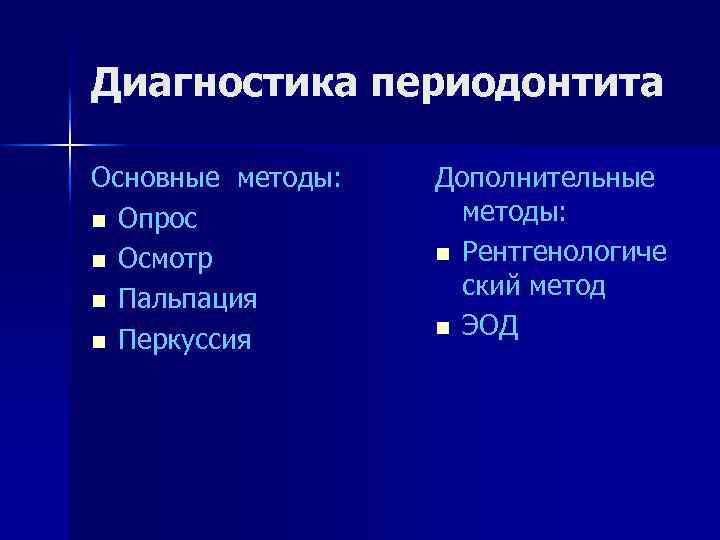 Диагностика периодонтита

Основные методы:
- Опрос
- Осмотр
- Пальпация
- Перкуссия

Дополнительные методы:
- Рентгенологический метод
- ЭОД